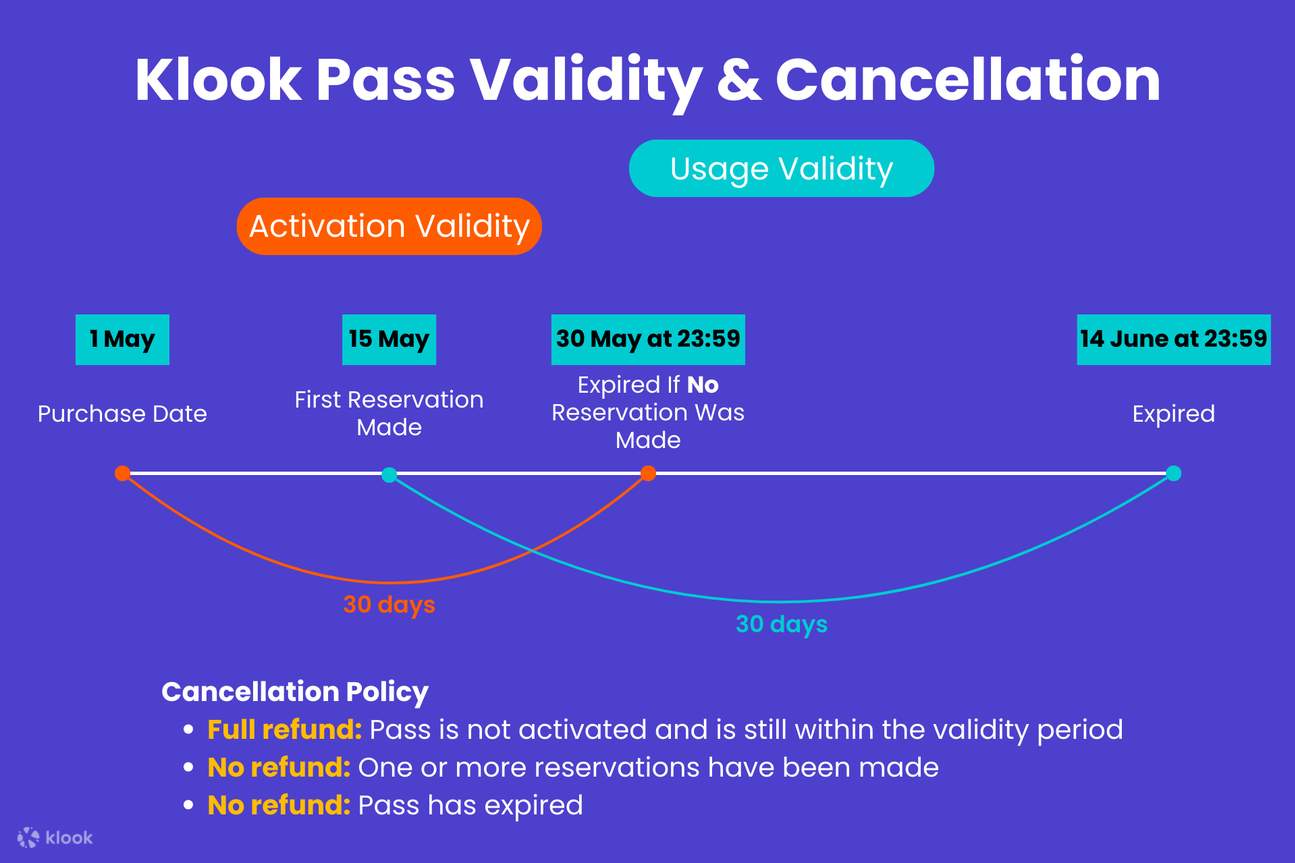 Klook Pass Validity & Cancellation

Usage Validity

Activation Validity

1 May
Purchase Date

15 May
First Reservation Made

30 May at 23:59
Expired If No Reservation Was Made

14 June at 23:59
Expired

30 days

30 days

Cancellation Policy
• Full refund: Pass is not activated and is still within the validity period
• No refund: One or more reservations have been made
• No refund: Pass has expired

klook